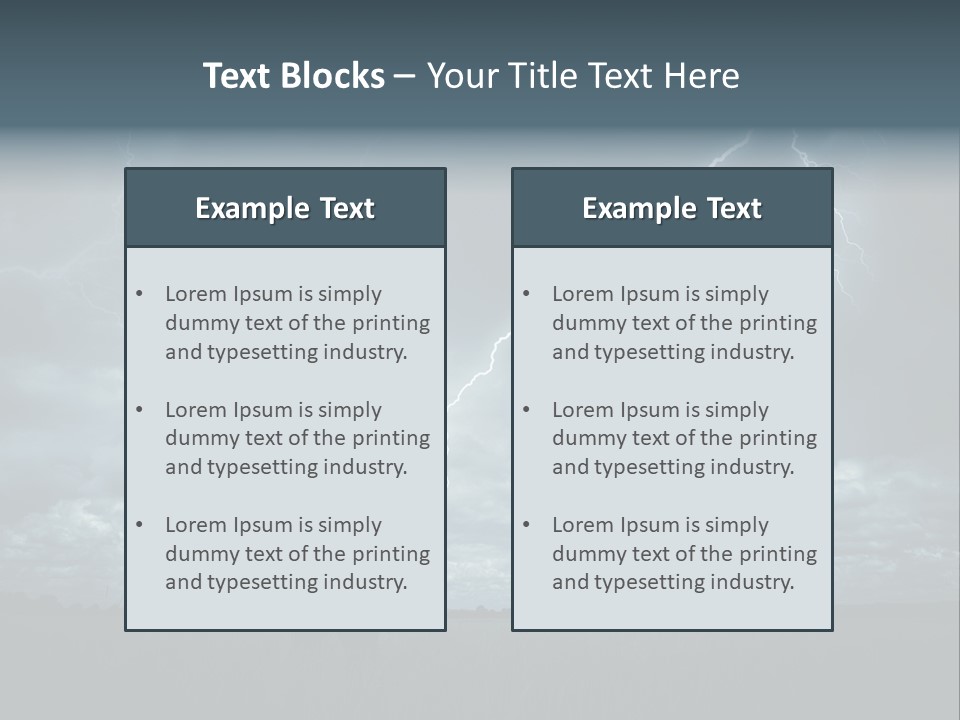 Text Blocks – Your Title Text Here

Example Text

• Lorem Ipsum is simply dummy text of the printing and typesetting industry.

• Lorem Ipsum is simply dummy text of the printing and typesetting industry.

• Lorem Ipsum is simply dummy text of the printing and typesetting industry.

Example Text

• Lorem Ipsum is simply dummy text of the printing and typesetting industry.

• Lorem Ipsum is simply dummy text of the printing and typesetting industry.

• Lorem Ipsum is simply dummy text of the printing and typesetting industry.